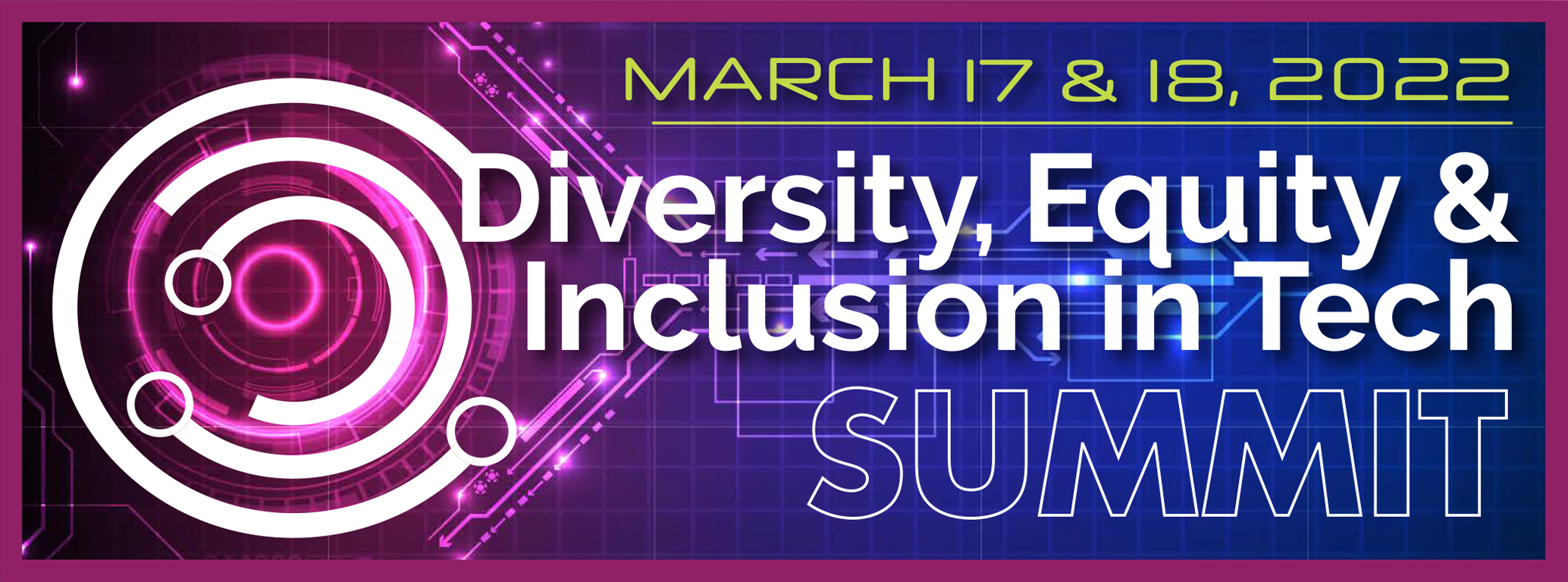 MARCH 17 & 18, 2022

Diversity, Equity & Inclusion in Tech

SUMMIT